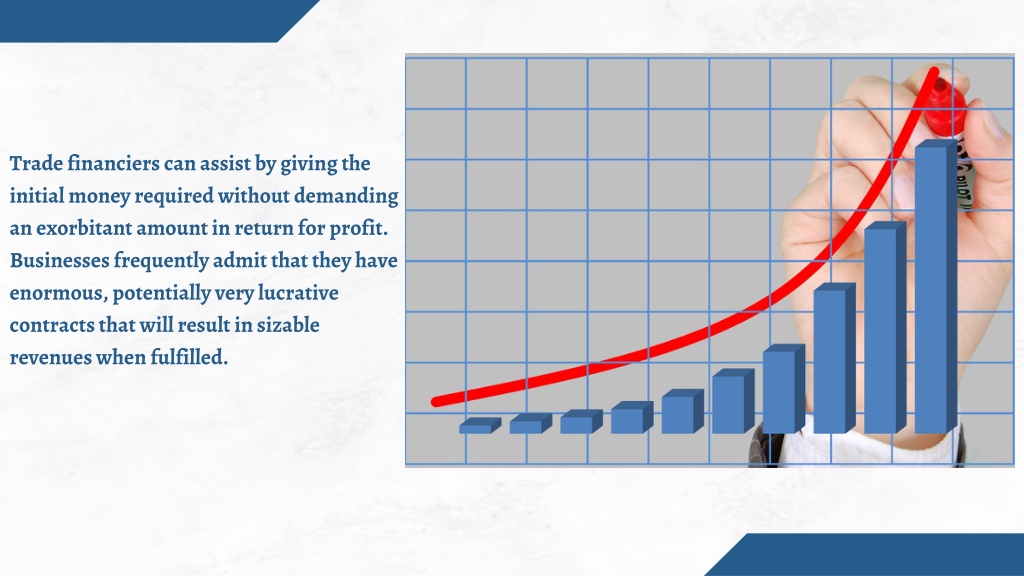 Trade financiers can assist by giving the initial money required without demanding an exorbitant amount in return for profit. Businesses frequently admit that they have enormous, potentially very lucrative contracts that will result in sizable revenues when fulfilled.